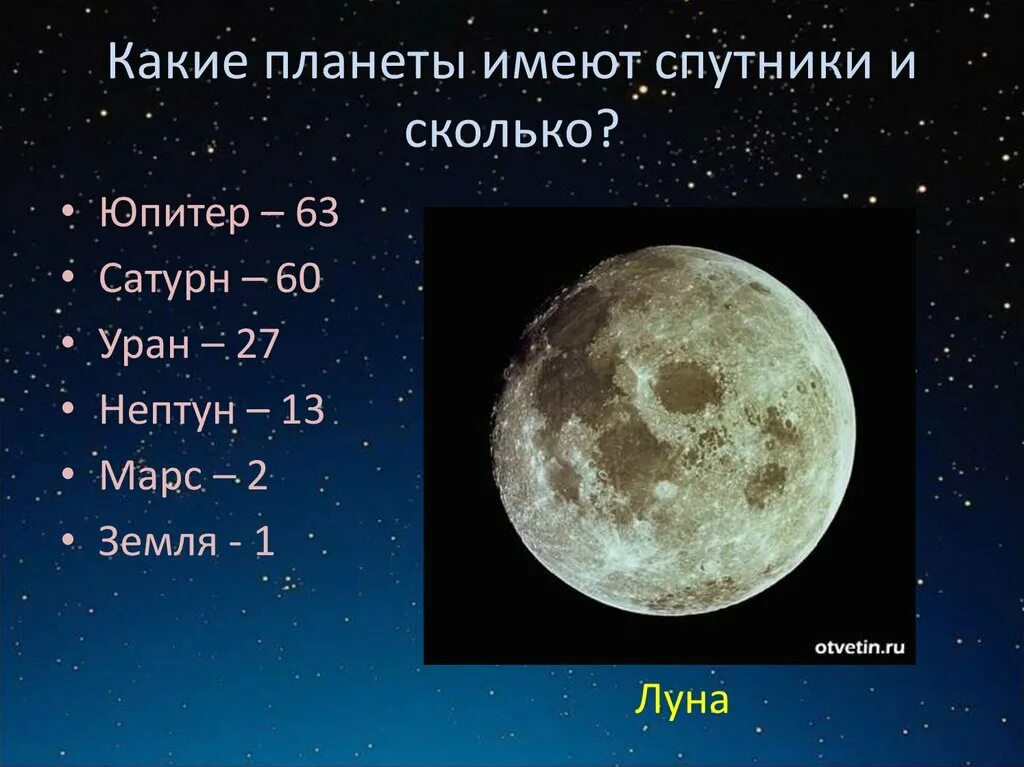 Какие планеты имеют спутники и сколько?

• Юпитер – 63
• Сатурн – 60
• Уран – 27
• Нептун – 13
• Марс – 2
• Земля - 1

otvetin.ru

Луна